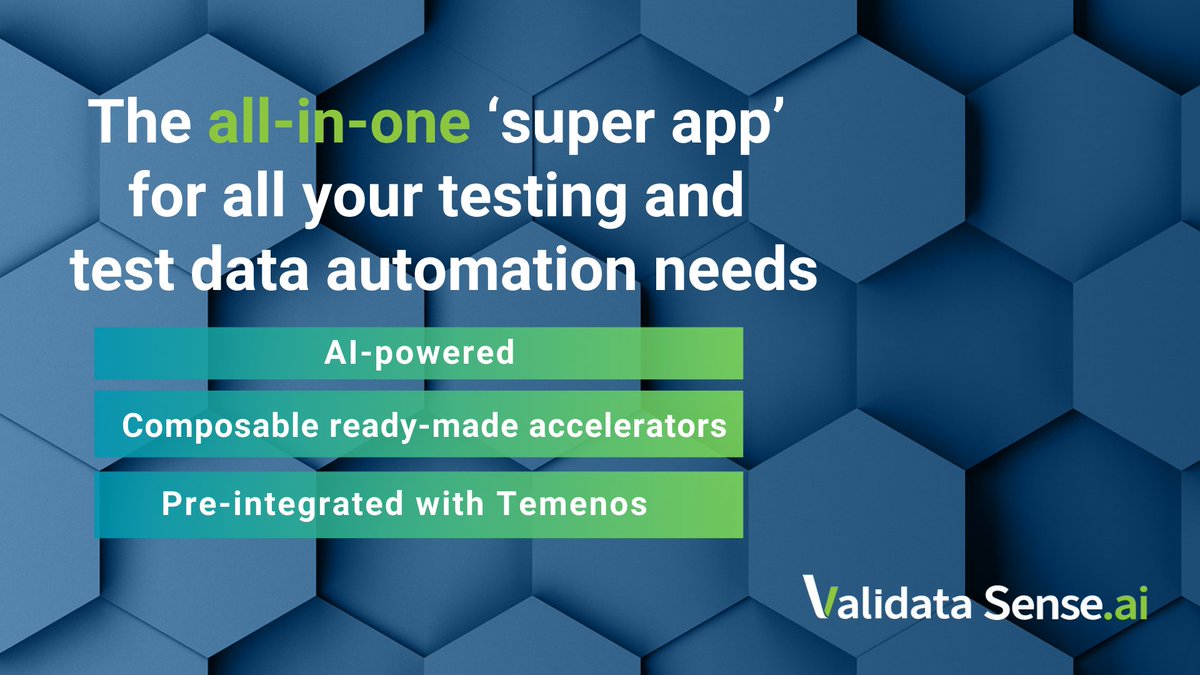 The all-in-one ‘super app’ for all your testing and test data automation needs

AI-powered

Composable ready-made accelerators

Pre-integrated with Temenos

Validata Sense.ai